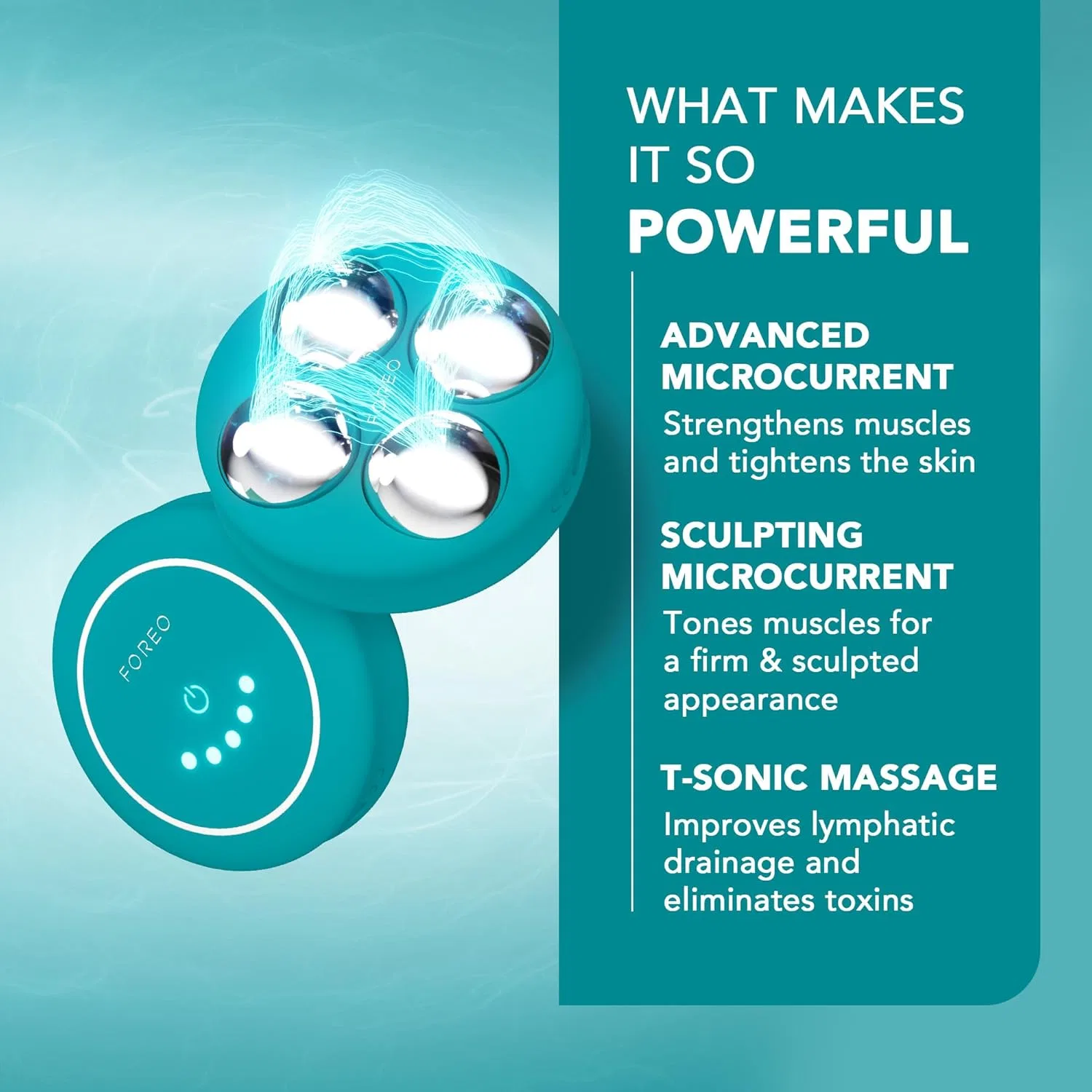 FOREO

FOREO

WHAT MAKES IT SO POWERFUL

ADVANCED MICROCURRENT
Strengthens muscles and tightens the skin

SCULPTING MICROCURRENT
Tones muscles for a firm & sculpted appearance

T-SONIC MASSAGE
Improves lymphatic drainage and eliminates toxins